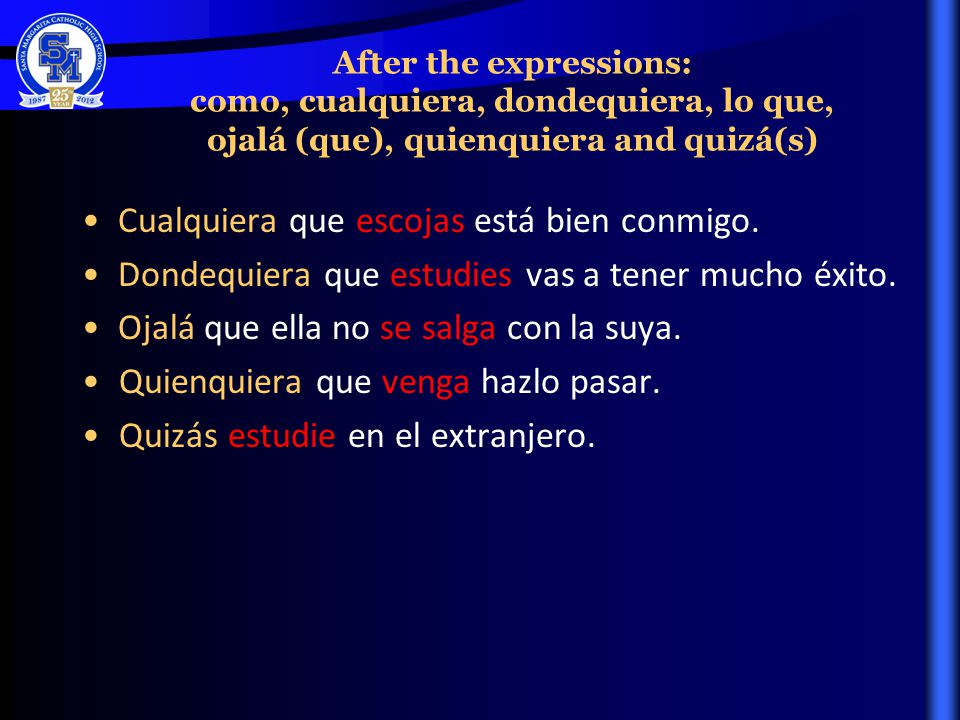 SANTA MARGARITA CATHOLIC HIGH SCHOOL
SM
1987 25 YEARS 2012

After the expressions:
como, cualquiera, dondequiera, lo que, ojalá (que), quienquiera and quizá(s)

• Cualquiera que escojas está bien conmigo.
• Dondequiera que estudies vas a tener mucho éxito.
• Ojalá que ella no se salga con la suya.
• Quienquiera que venga hazlo pasar.
• Quizás estudie en el extranjero.